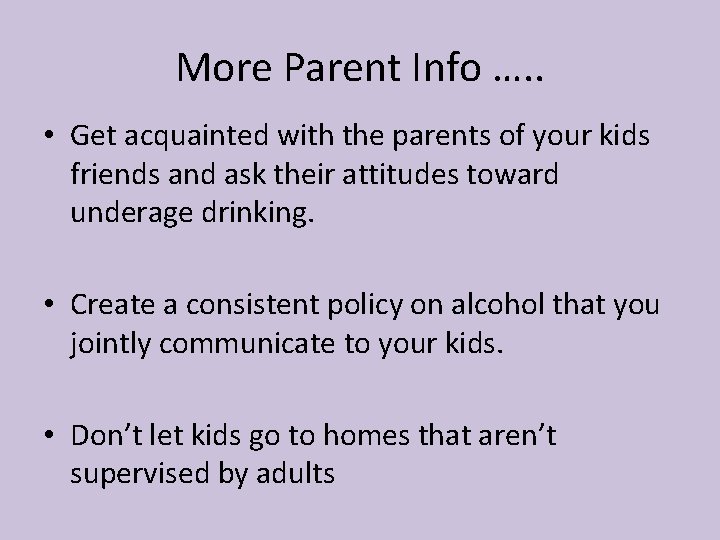 More Parent Info …..

• Get acquainted with the parents of your kids friends and ask their attitudes toward underage drinking.

• Create a consistent policy on alcohol that you jointly communicate to your kids.

• Don’t let kids go to homes that aren’t supervised by adults